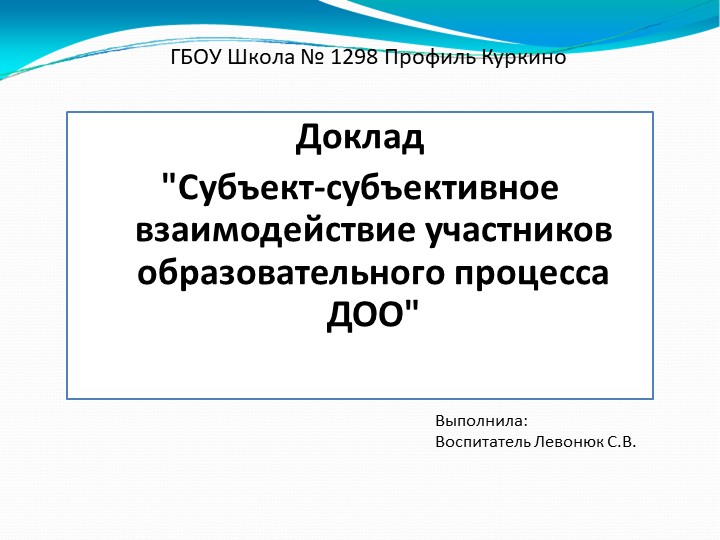 ГБОУ Школа № 1298 Профиль Куркино

Доклад
"Субъект-субъективное взаимодействие участников образовательного процесса ДОО"

Выполнила:
Воспитатель Левонюк С.В.